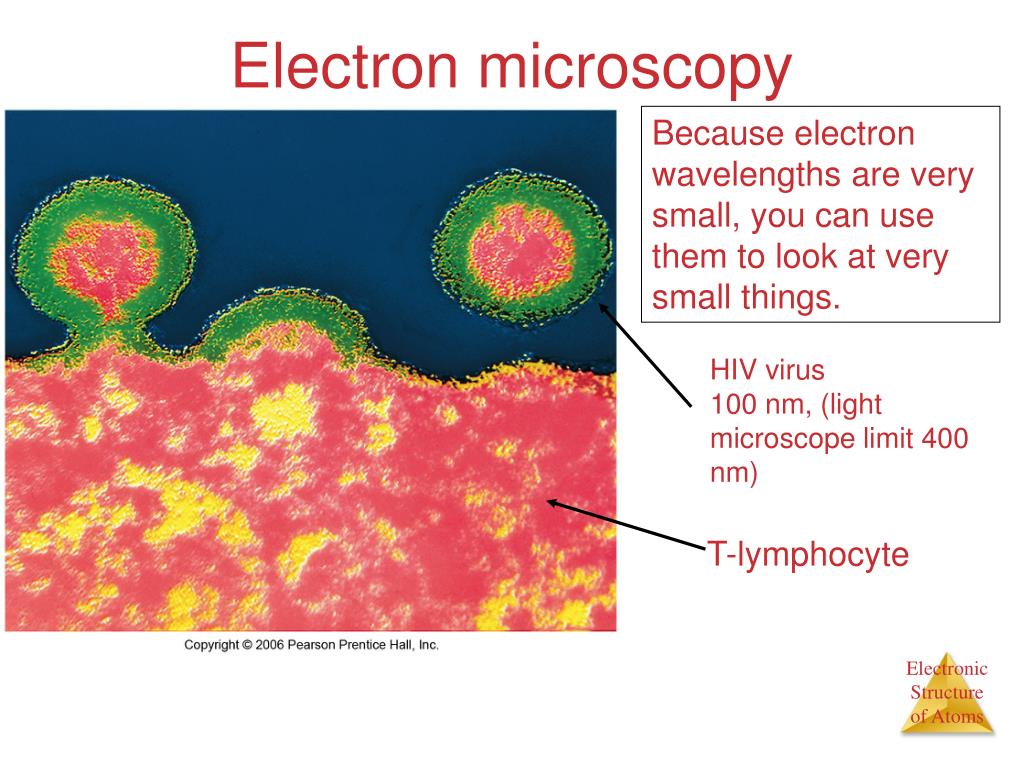 Electron microscopy

Because electron wavelengths are very small, you can use them to look at very small things.

HIV virus
100 nm, (light microscope limit 400 nm)

T-lymphocyte

Copyright © 2006 Pearson Prentice Hall, Inc.

Electronic Structure of Atoms